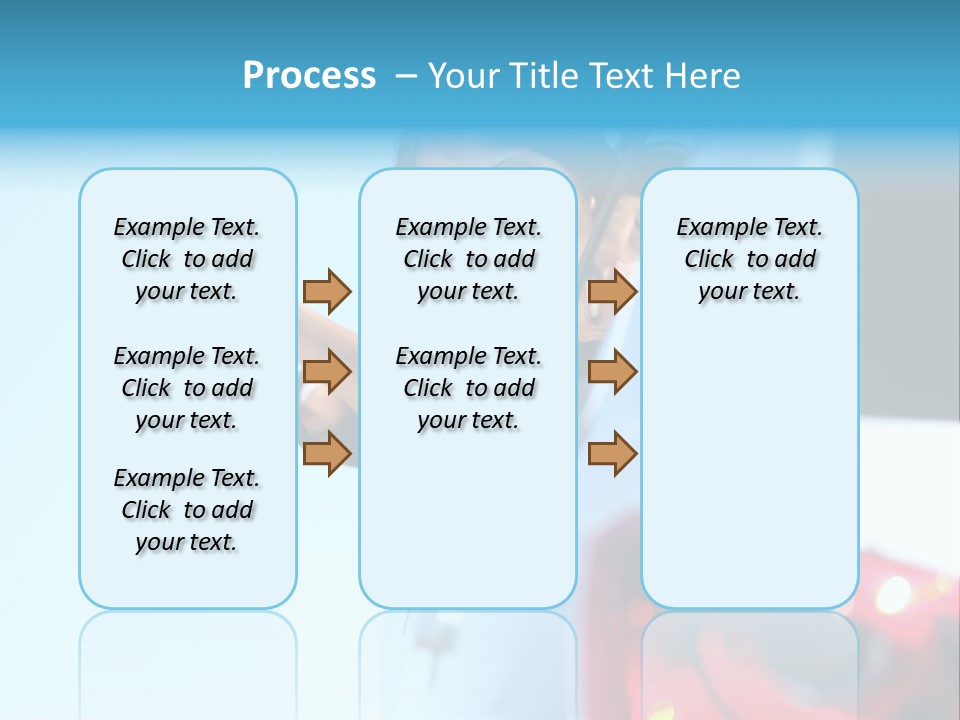 Process – Your Title Text Here

Example Text. Click to add your text.

Example Text. Click to add your text.

Example Text. Click to add your text.

Example Text. Click to add your text.

Example Text. Click to add your text.

Example Text. Click to add your text.